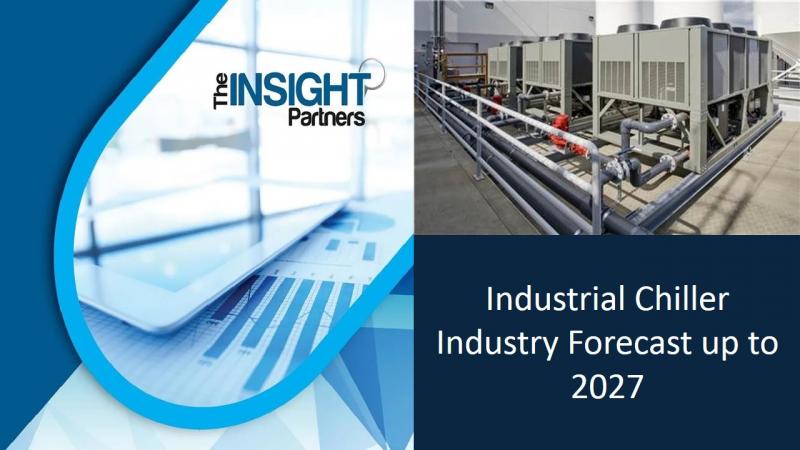 The INSIGHT Partners

Industrial Chiller Industry Forecast up to 2027